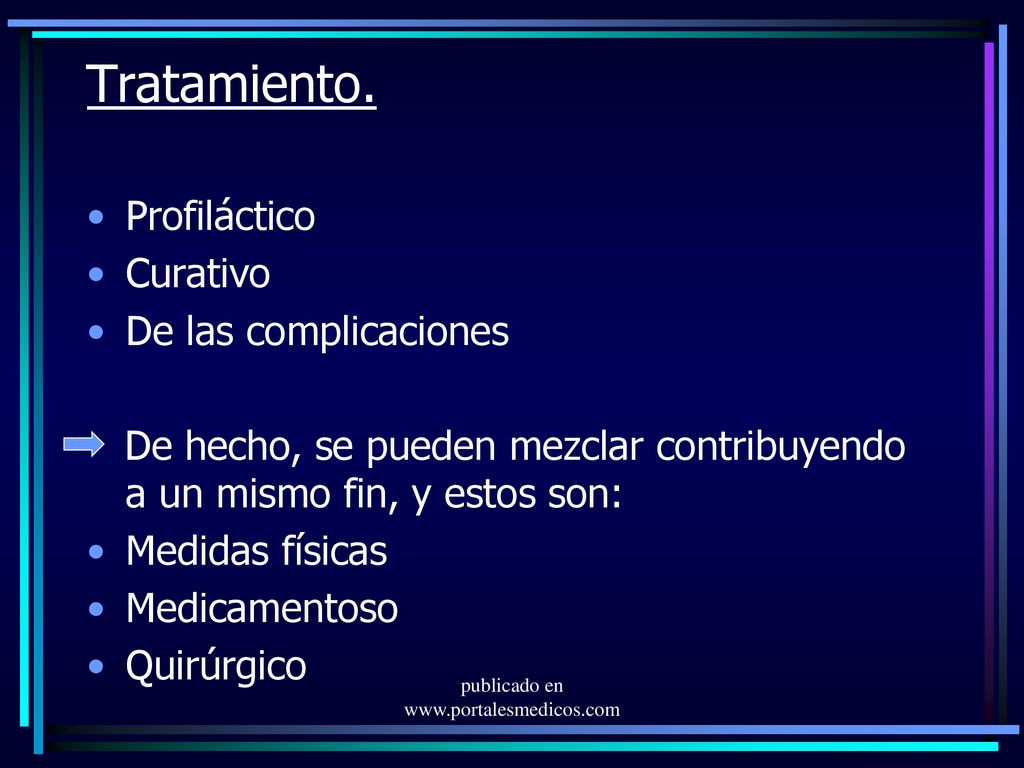 Tratamiento.

• Profiláctico
• Curativo
• De las complicaciones

De hecho, se pueden mezclar contribuyendo a un mismo fin, y estos son:
• Medidas físicas
• Medicamentoso
• Quirúrgico

publicado en www.portalesmedicos.com